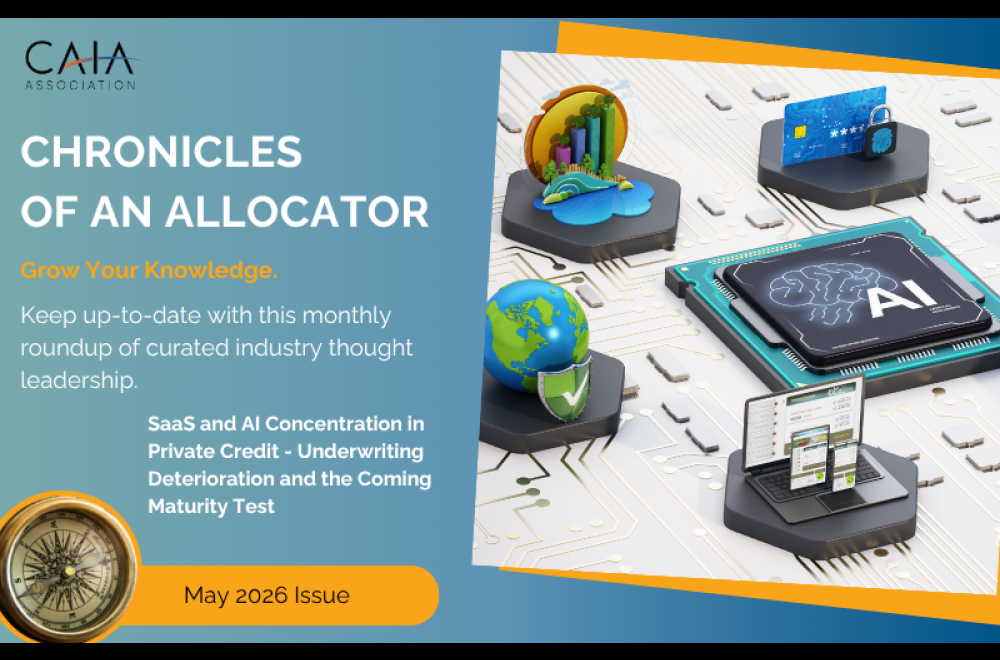 CAIA
ASSOCIATION

CHRONICLES OF AN ALLOCATOR

Grow Your Knowledge.

Keep up-to-date with this monthly roundup of curated industry thought leadership.

SaaS and AI Concentration in Private Credit - Underwriting Deterioration and the Coming Maturity Test

May 2026 Issue

AI